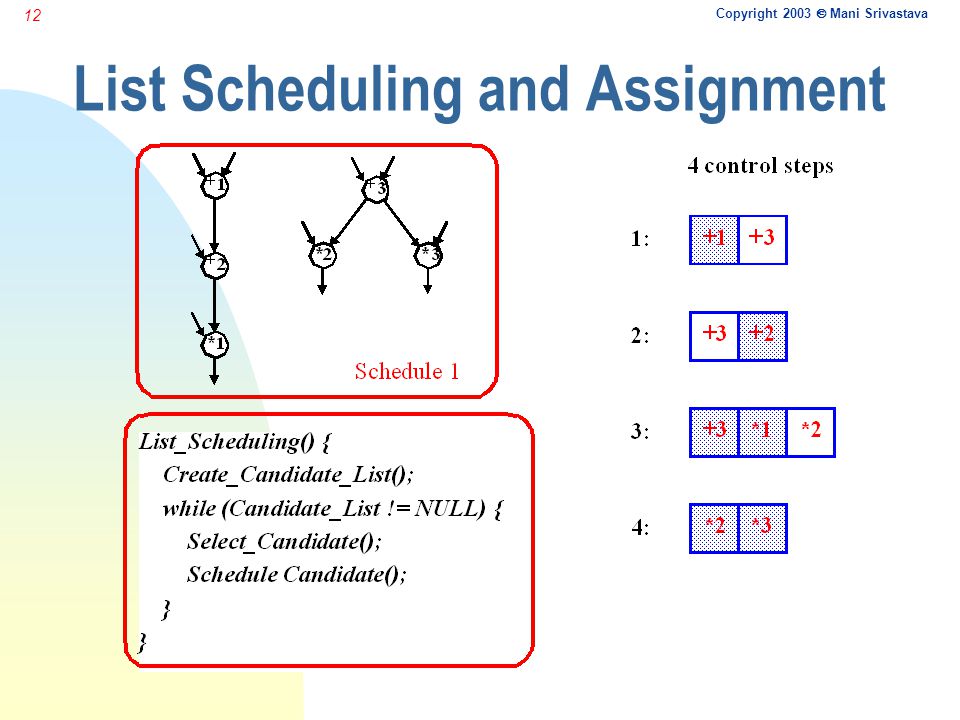 12

Copyright 2003 © Mani Srivastava

List Scheduling and Assignment

+1
+2
*1
+3
*2
*3
Schedule 1

List_Scheduling() {
Create_Candidate_List();
while (Candidate_List != NULL) {
Select_Candidate();
Schedule Candidate();
}
}

4 control steps

1: +1 +3

2: +3 +2

3: +3 *1 *2

4: *2 *3